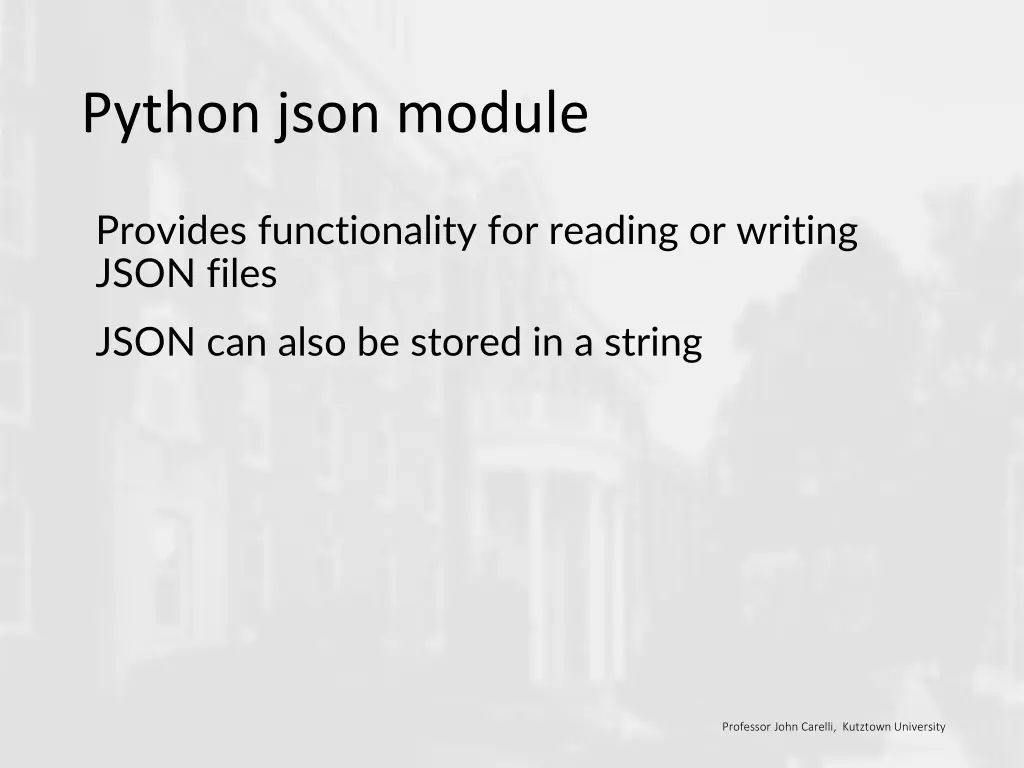 Python json module

Provides functionality for reading or writing JSON files

JSON can also be stored in a string

Professor John Carelli, Kutztown University